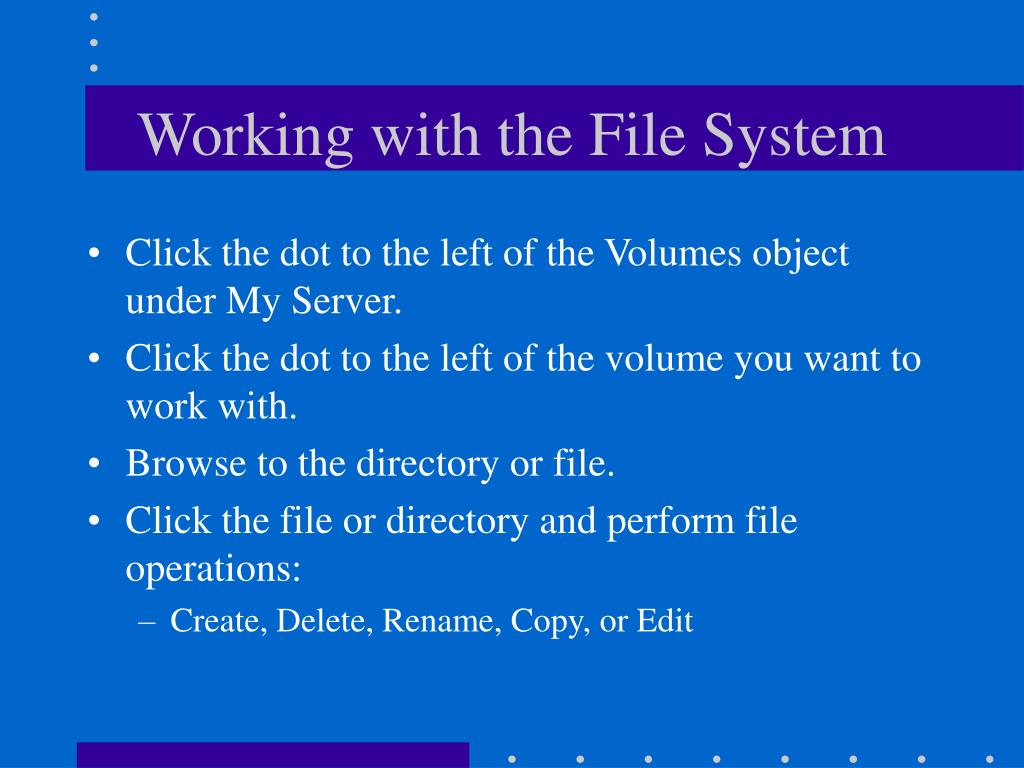 Working with the File System

• Click the dot to the left of the Volumes object under My Server.
• Click the dot to the left of the volume you want to work with.
• Browse to the directory or file.
• Click the file or directory and perform file operations:
– Create, Delete, Rename, Copy, or Edit